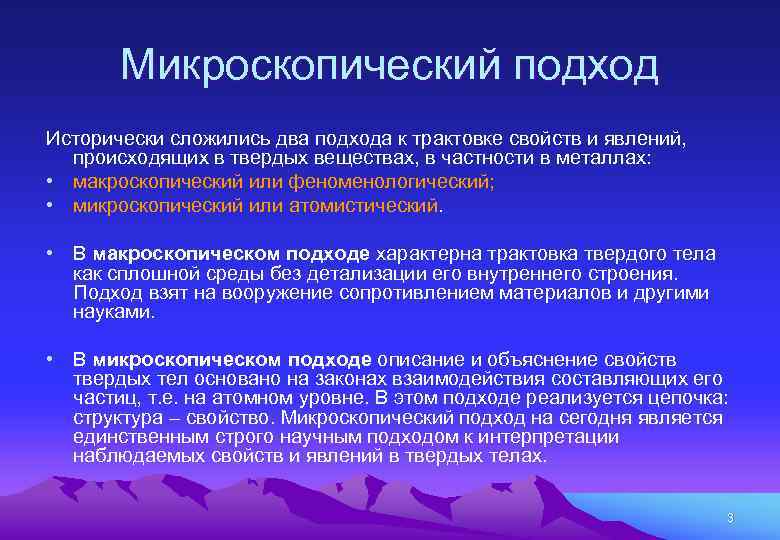 Микроскопический подход

Исторически сложились два подхода к трактовке свойств и явлений, происходящих в твердых веществах, в частности в металлах:
• макроскопический или феноменологический;
• микроскопический или атомистический.

• В макроскопическом подходе характерна трактовка твердого тела как сплошной среды без детализации его внутреннего строения. Подход взят на вооружение сопротивлением материалов и другими науками.

• В микроскопическом подходе описание и объяснение свойств твердых тел основано на законах взаимодействия составляющих его частиц, т.е. на атомном уровне. В этом подходе реализуется цепочка: структура – свойство. Микроскопический подход на сегодня является единственным строго научным подходом к интерпретации наблюдаемых свойств и явлений в твердых телах.

3